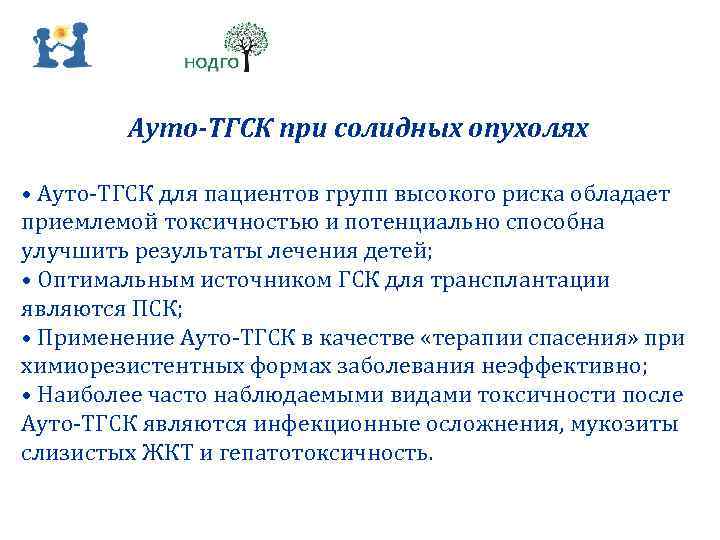 НОДГО

Ауто-ТГСК при солидных опухолях

• Ауто-ТГСК для пациентов групп высокого риска обладает приемлемой токсичностью и потенциально способна улучшить результаты лечения детей;
• Оптимальным источником ГСК для трансплантации являются ПСК;
• Применение Ауто-ТГСК в качестве «терапии спасения» при химиорезистентных формах заболевания неэффективно;
• Наиболее часто наблюдаемыми видами токсичности после Ауто-ТГСК являются инфекционные осложнения, мукозиты слизистых ЖКТ и гепатотоксичность.